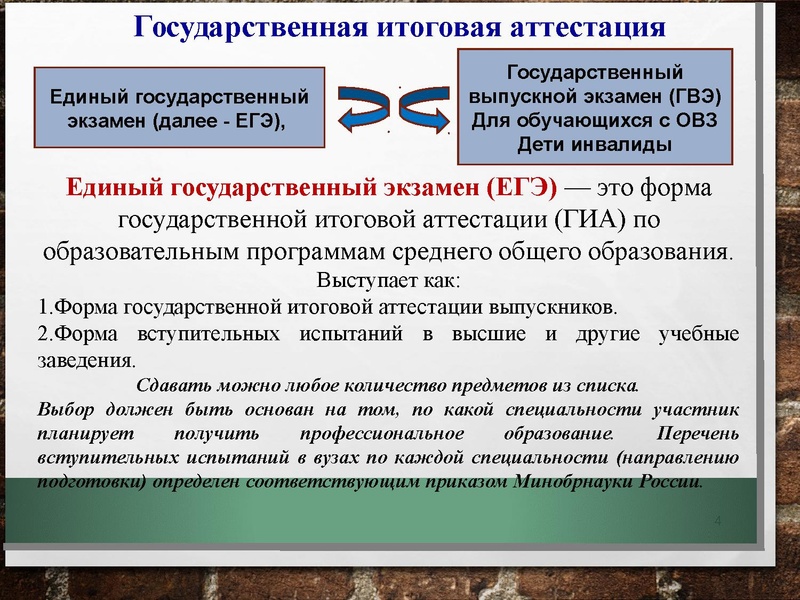 Государственная итоговая аттестация

Единый государственный экзамен (далее - ЕГЭ),

Государственный выпускной экзамен (ГВЭ) Для обучающихся с ОВЗ Дети инвалиды

Единый государственный экзамен (ЕГЭ) — это форма государственной итоговой аттестации (ГИА) по образовательным программам среднего общего образования.

Выступает как:

1.Форма государственной итоговой аттестации выпускников.

2.Форма вступительных испытаний в высшие и другие учебные заведения.

Сдавать можно любое количество предметов из списка.

Выбор должен быть основан на том, по какой специальности участник планирует получить профессиональное образование. Перечень вступительных испытаний в вузах по каждой специальности (направлению подготовки) определен соответствующим приказом Минобрнауки России.

4